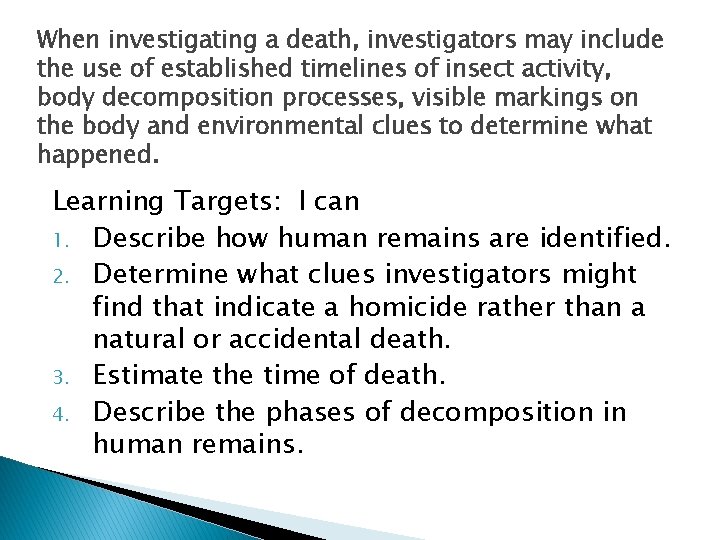 When investigating a death, investigators may include the use of established timelines of insect activity, body decomposition processes, visible markings on the body and environmental clues to determine what happened.

Learning Targets: I can

1. Describe how human remains are identified.
2. Determine what clues investigators might find that indicate a homicide rather than a natural or accidental death.
3. Estimate the time of death.
4. Describe the phases of decomposition in human remains.